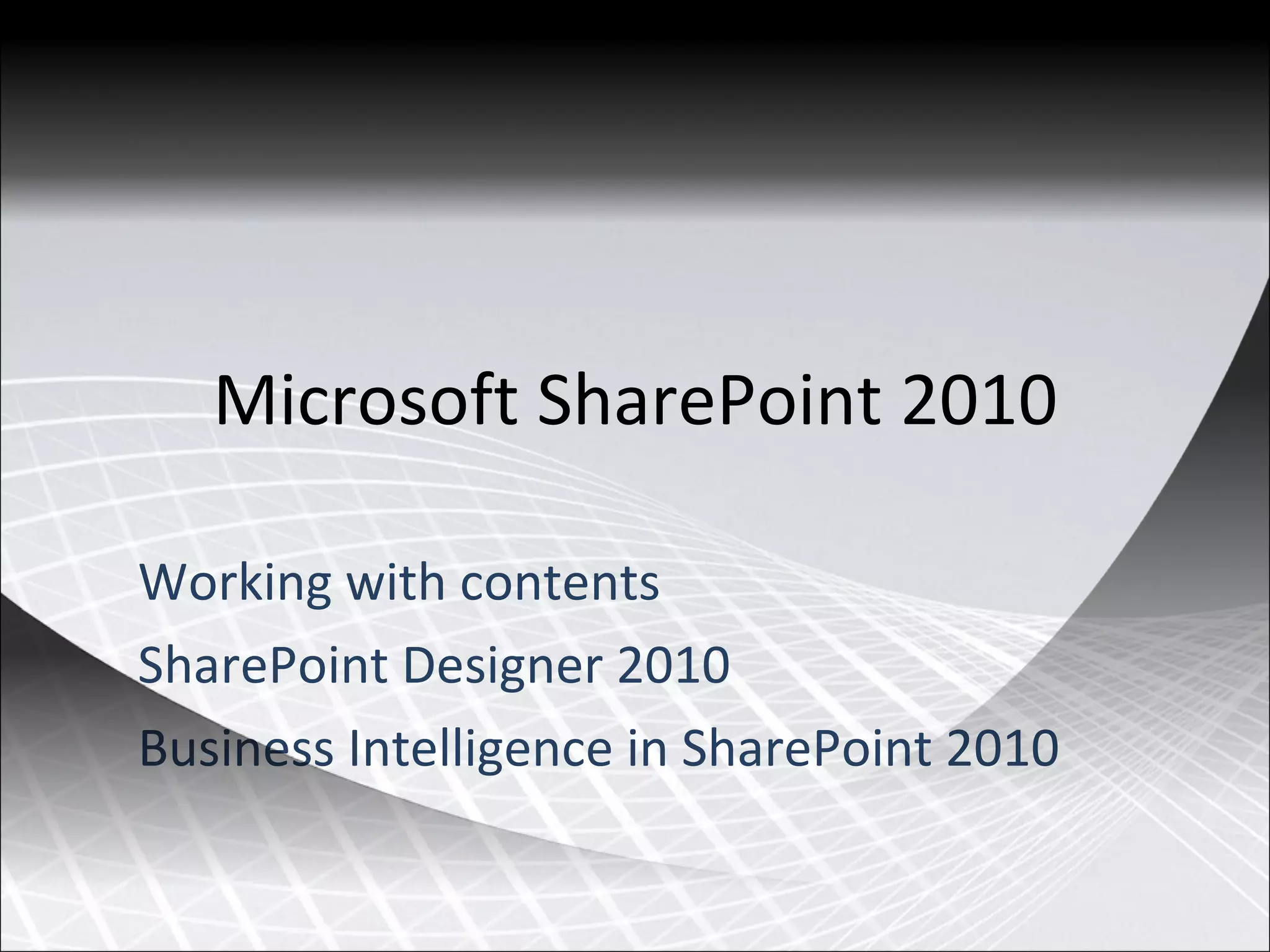 Microsoft SharePoint 2010

Working with contents

SharePoint Designer 2010

Business Intelligence in SharePoint 2010